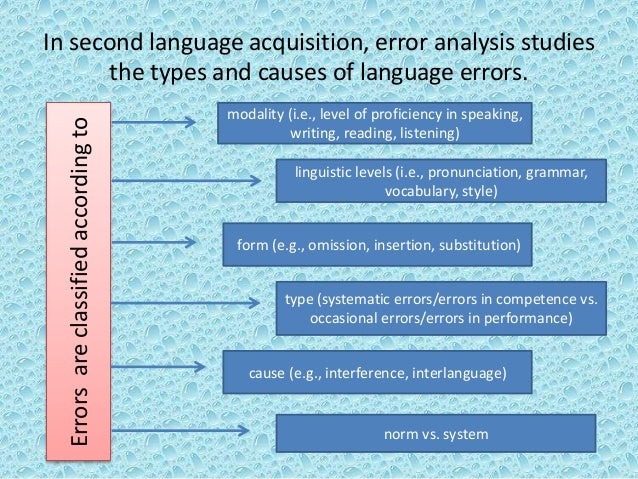 In second language acquisition, error analysis studies the types and causes of language errors.

Errors  are classified according to

modality (i.e., level of proficiency in speaking, writing, reading, listening)

linguistic levels (i.e., pronunciation, grammar, vocabulary, style)

form (e.g., omission, insertion, substitution)

type (systematic errors/errors in competence vs. occasional errors/errors in performance)

cause (e.g., interference, interlanguage)

norm vs. system